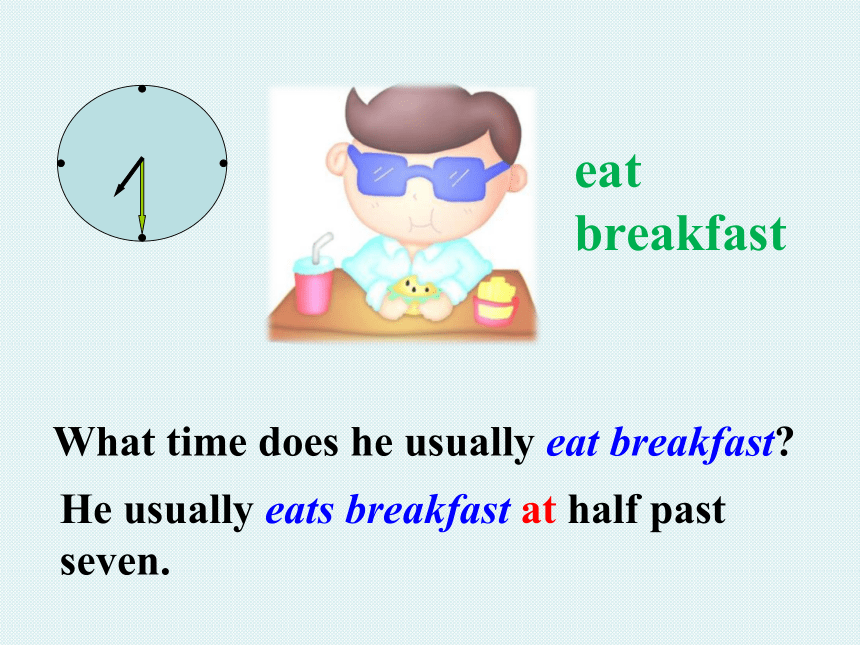 eat breakfast

What time does he usually eat breakfast?

He usually eats breakfast at half past seven.